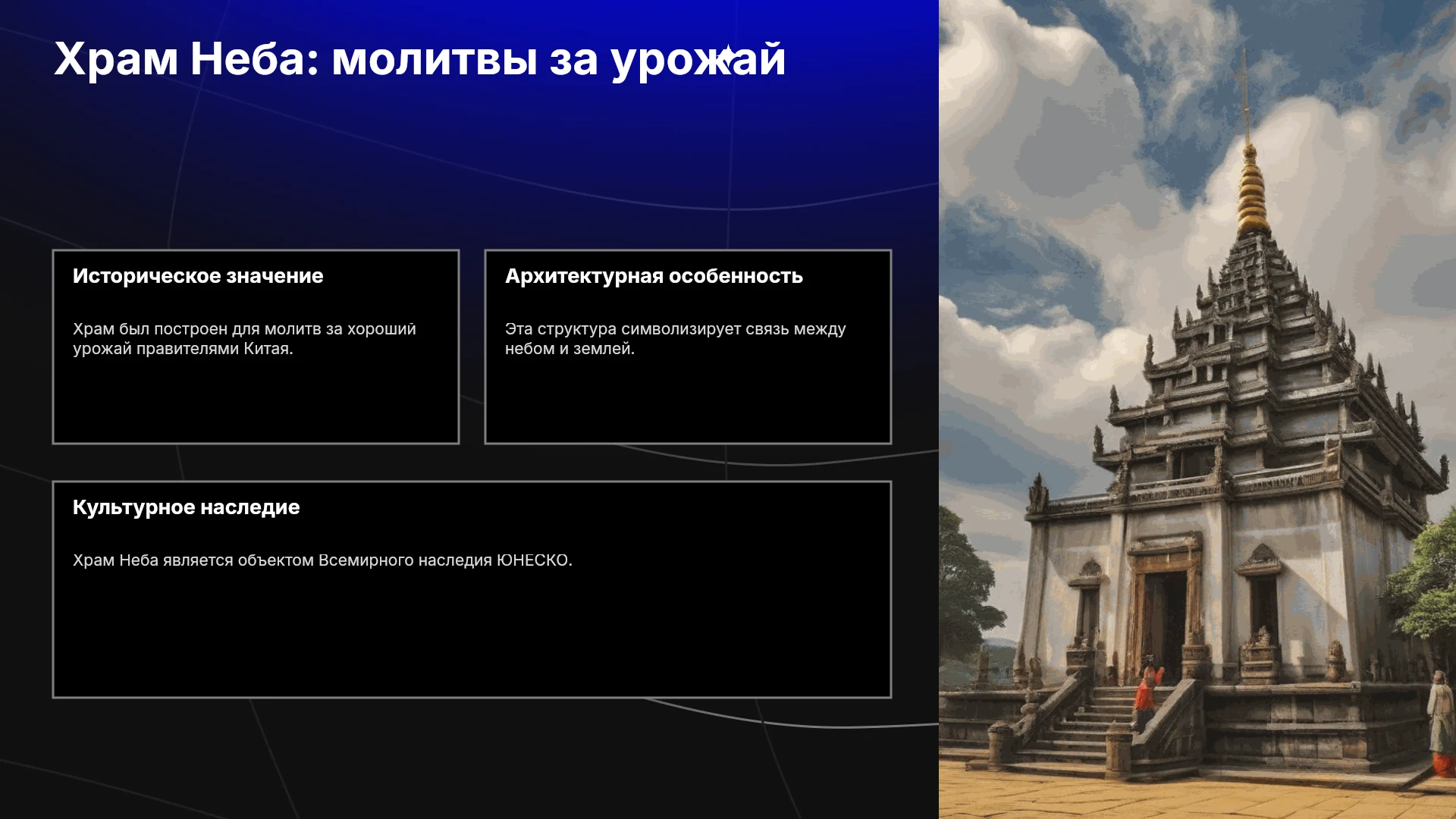 Храм Неба: молитвы за урожай

Историческое значение

Храм был построен для молитв за хороший урожай правителями Китая.

Архитектурная особенность

Эта структура символизирует связь между небом и землей.

Культурное наследие

Храм Неба является объектом Всемирного наследия ЮНЕСКО.